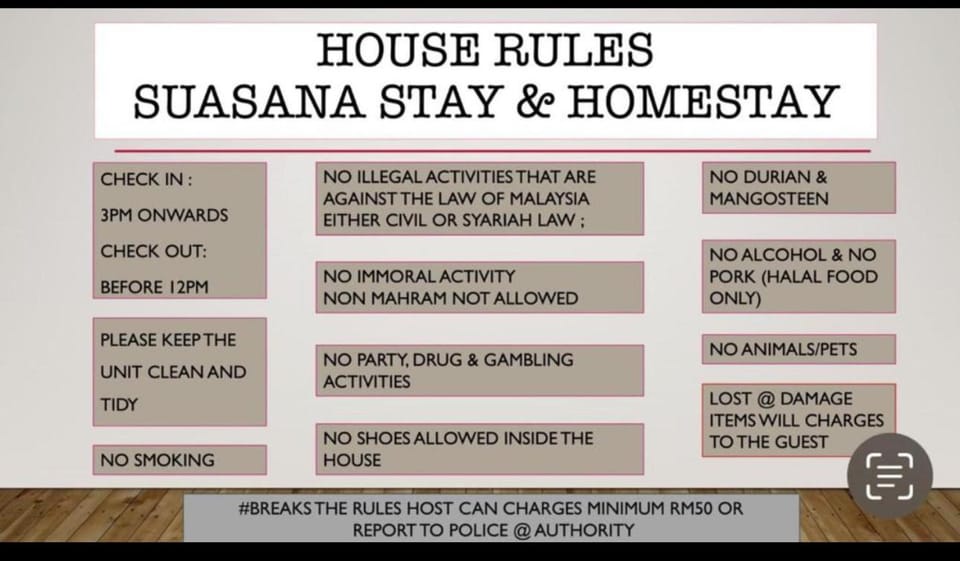 HOUSE RULES
SUASANA STAY & HOMESTAY

CHECK IN :

3PM ONWARDS

CHECK OUT:

BEFORE 12PM

PLEASE KEEP THE UNIT CLEAN AND TIDY

NO SMOKING

NO ILLEGAL ACTIVITIES THAT ARE AGAINST THE LAW OF MALAYSIA EITHER CIVIL OR SYARIAH LAW ;

NO IMMORAL ACTIVITY
NON MAHRAM NOT ALLOWED

NO PARTY, DRUG & GAMBLING ACTIVITIES

NO SHOES ALLOWED INSIDE THE HOUSE

NO DURIAN & MANGOSTEEN

NO ALCOHOL & NO PORK (HALAL FOOD ONLY)

NO ANIMALS/PETS

LOST @ DAMAGE ITEMS WILL CHARGES TO THE GUEST

#BREAKS THE RULES HOST CAN CHARGES MINIMUM RM50 OR REPORT TO POLICE @ AUTHORITY